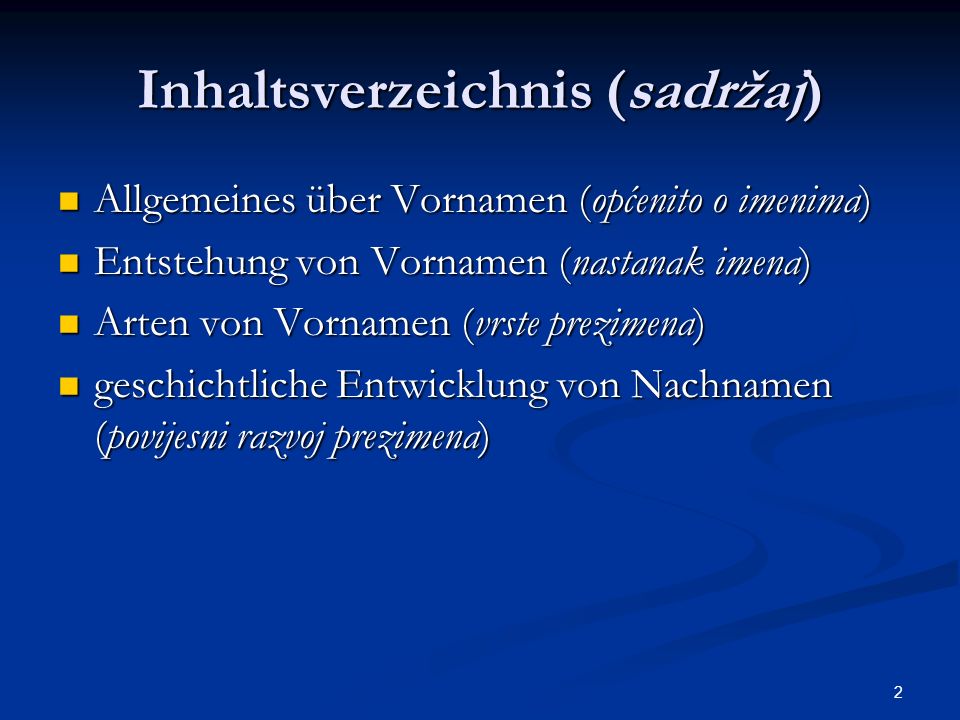 Inhaltsverzeichnis (sadržaj)

- Allgemeines über Vornamen (općenito o imenima)
- Entstehung von Vornamen (nastanak imena)
- Arten von Vornamen (vrste prezimena)
- geschichtliche Entwicklung von Nachnamen (povijesni razvoj prezimena)

2